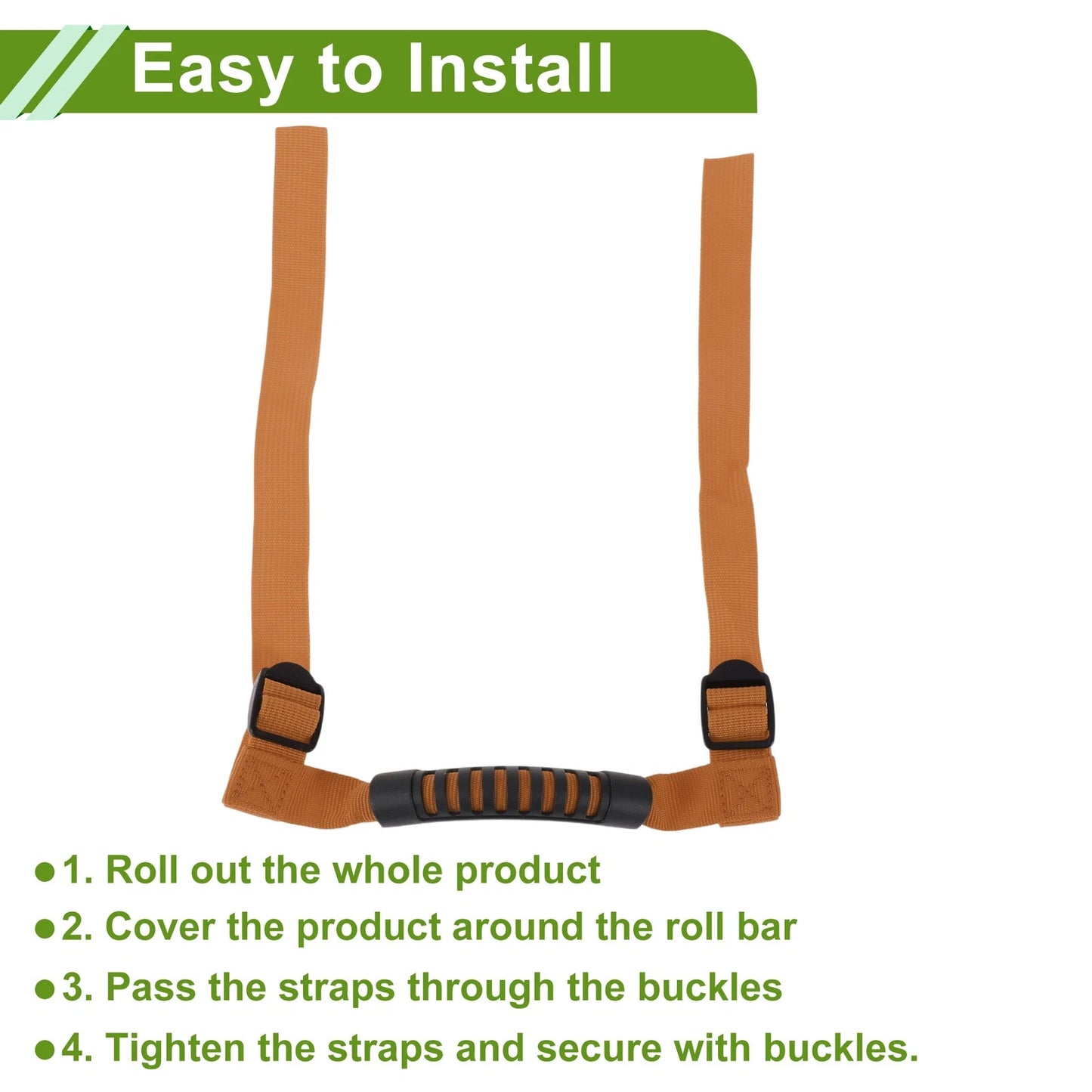 Easy to Install

●1. Roll out the whole product
●2. Cover the product around the roll bar
●3. Pass the straps through the buckles
●4. Tighten the straps and secure with buckles.